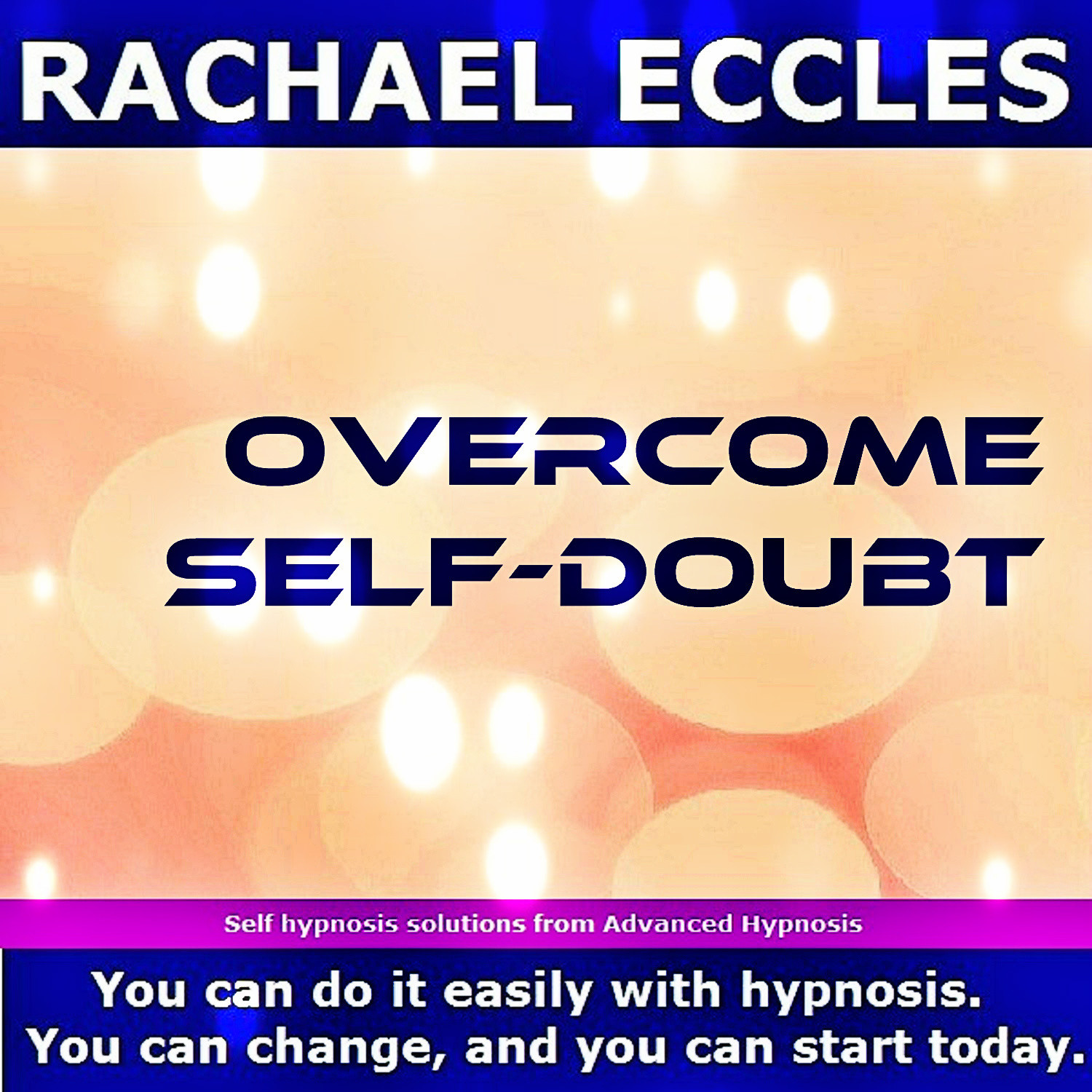 RACHAEL ECCLES

OVERCOME SELF-DOUBT

Self hypnosis solutions from Advanced Hypnosis

You can do it easily with hypnosis. You can change, and you can start today.